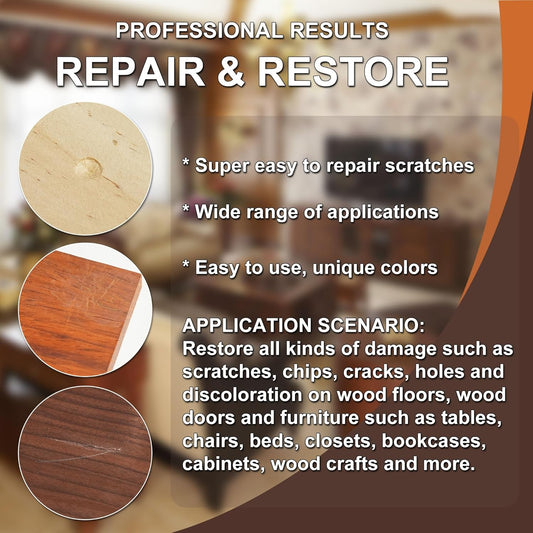 PROFESSIONAL RESULTS
REPAIR & RESTORE

* Super easy to repair scratches

* Wide range of applications

* Easy to use, unique colors

APPLICATION SCENARIO:
Restore all kinds of damage such as scratches, chips, cracks, holes and discoloration on wood floors, wood doors and furniture such as tables, chairs, beds, closets, bookcases, cabinets, wood crafts and more.